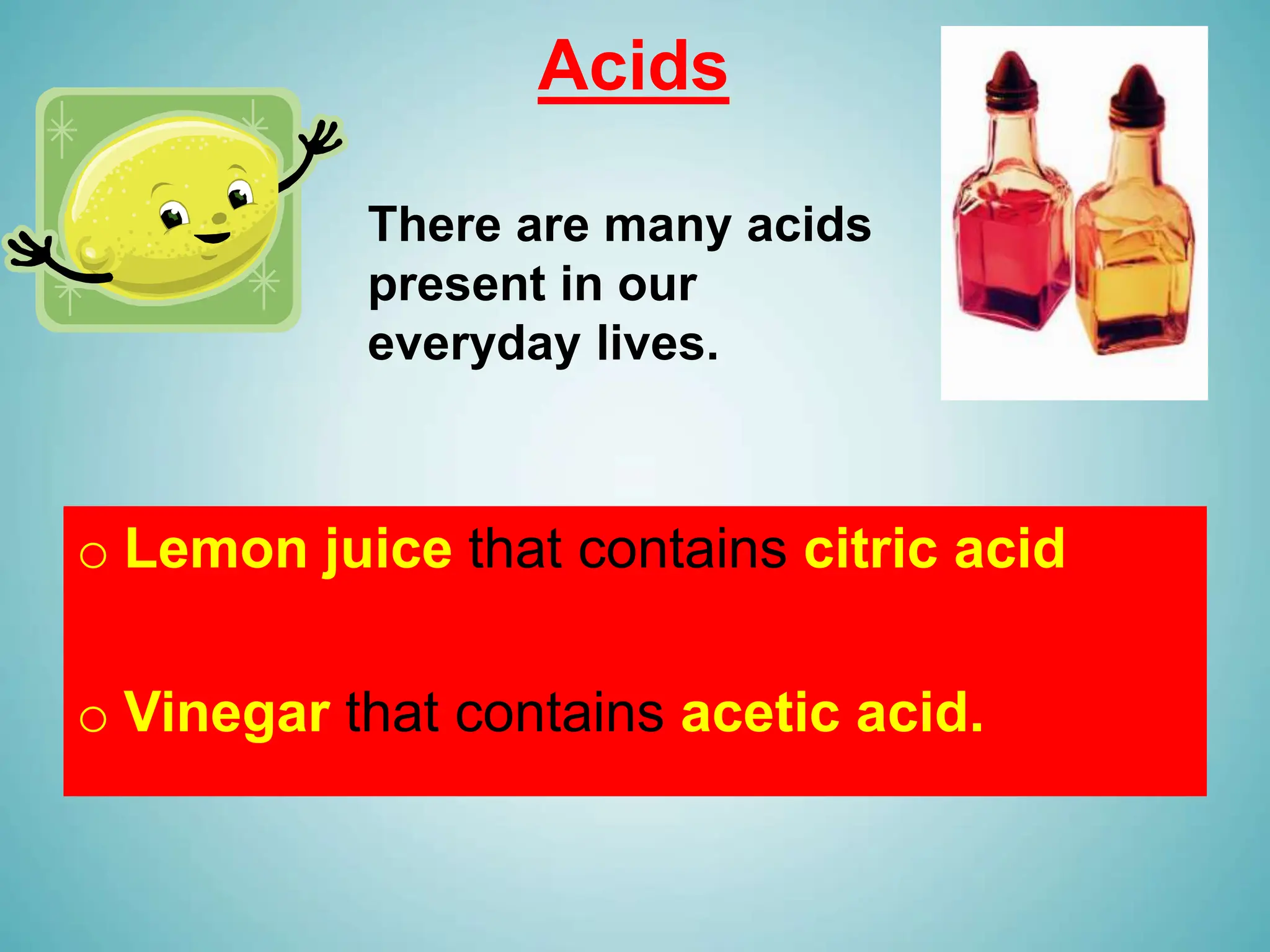 Acids

There are many acids present in our everyday lives.

○ Lemon juice that contains citric acid

○ Vinegar that contains acetic acid.